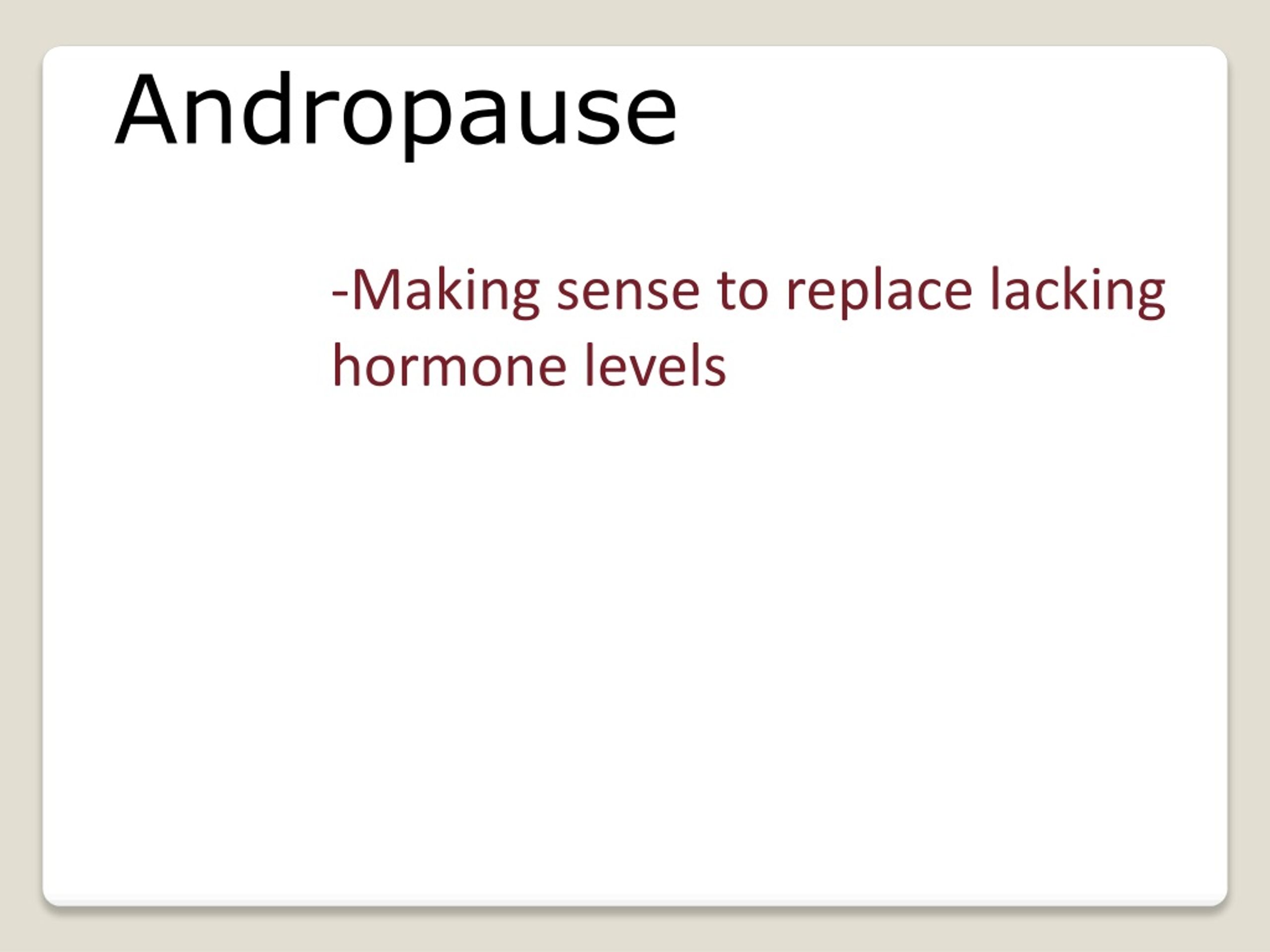 Andropause

-Making sense to replace lacking hormone levels